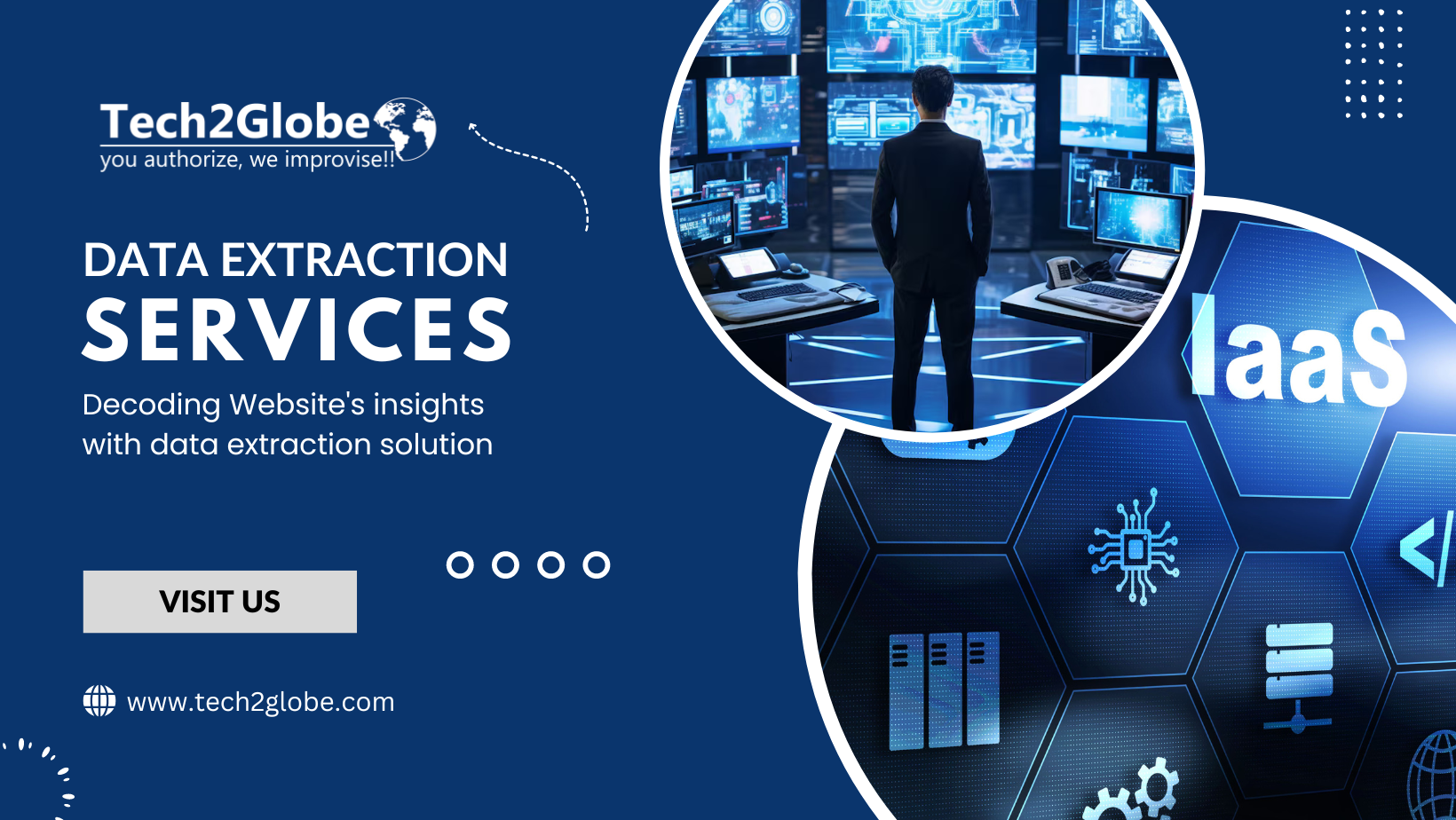 Tech2Globe
you authorize, we improvise!!

DATA EXTRACTION
SERVICES

Decoding Website's insights with data extraction solution

VISIT US

www.tech2globe.com

IaaS

</